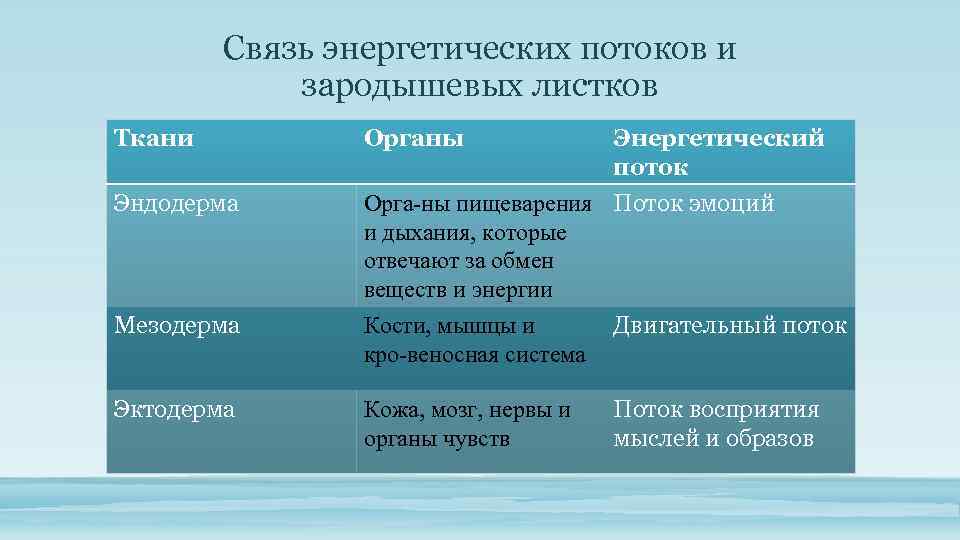 Связь энергетических потоков и зародышевых листков

| Ткани | Органы | Энергетический поток |
|---|---|---|
| Эндодерма | Орга-ны пищеварения и дыхания, которые отвечают за обмен веществ и энергии | Поток эмоций |
| Мезодерма | Кости, мышцы и кро-веносная система | Двигательный поток |
| Эктодерма | Кожа, мозг, нервы и органы чувств | Поток восприятия мыслей и образов |